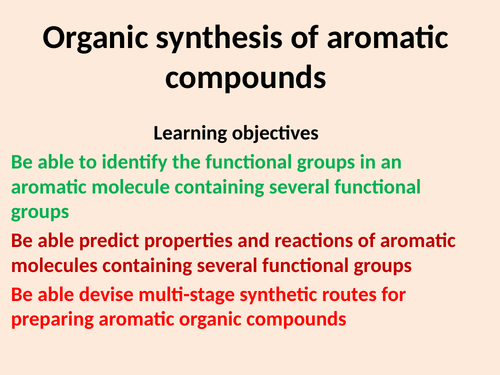 Organic synthesis of aromatic compounds

Learning objectives

Be able to identify the functional groups in an aromatic molecule containing several functional groups

Be able predict properties and reactions of aromatic molecules containing several functional groups

Be able devise multi-stage synthetic routes for preparing aromatic organic compounds